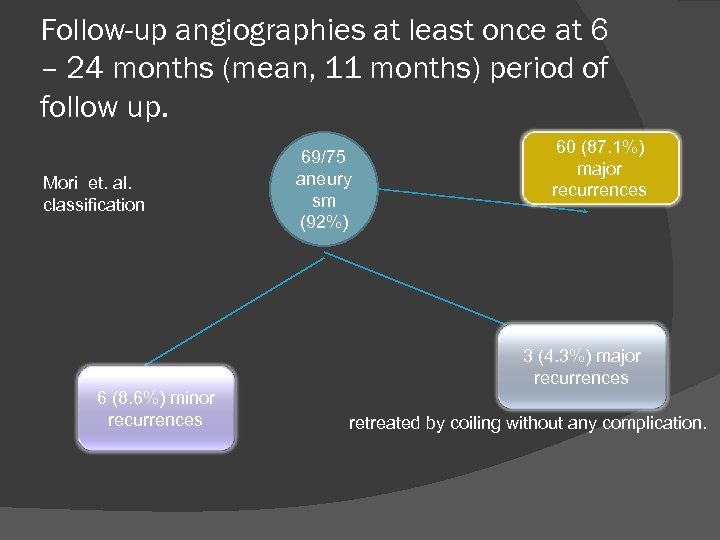 Follow-up angiographies at least once at 6 – 24 months (mean, 11 months) period of follow up.

Mori et. al. classification

69/75 aneury sm (92%)

60 (87.1%) major recurrences

6 (8.6%) minor recurrences

3 (4.3%) major recurrences

retreated by coiling without any complication.